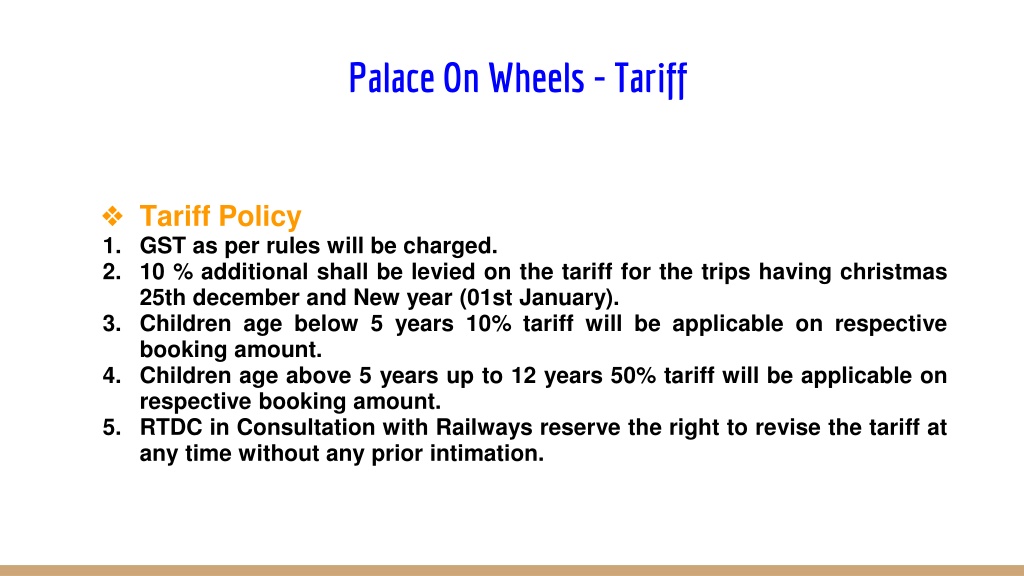 Palace On Wheels - Tariff

❖ Tariff Policy

1. GST as per rules will be charged.
2. 10 % additional shall be levied on the tariff for the trips having christmas 25th december and New year (01st January).
3. Children age below 5 years 10% tariff will be applicable on respective booking amount.
4. Children age above 5 years up to 12 years 50% tariff will be applicable on respective booking amount.
5. RTDC in Consultation with Railways reserve the right to revise the tariff at any time without any prior intimation.